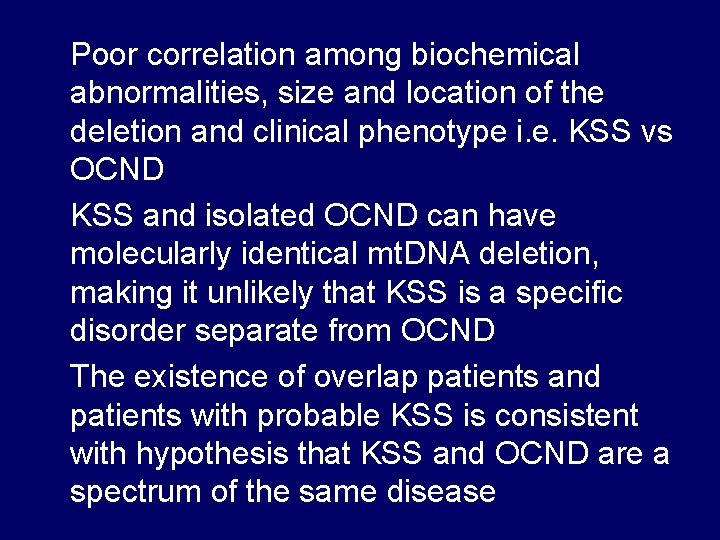 Poor correlation among biochemical abnormalities, size and location of the deletion and clinical phenotype i.e. KSS vs OCND

KSS and isolated OCND can have molecularly identical mtDNA deletion, making it unlikely that KSS is a specific disorder separate from OCND

The existence of overlap patients and patients with probable KSS is consistent with hypothesis that KSS and OCND are a spectrum of the same disease